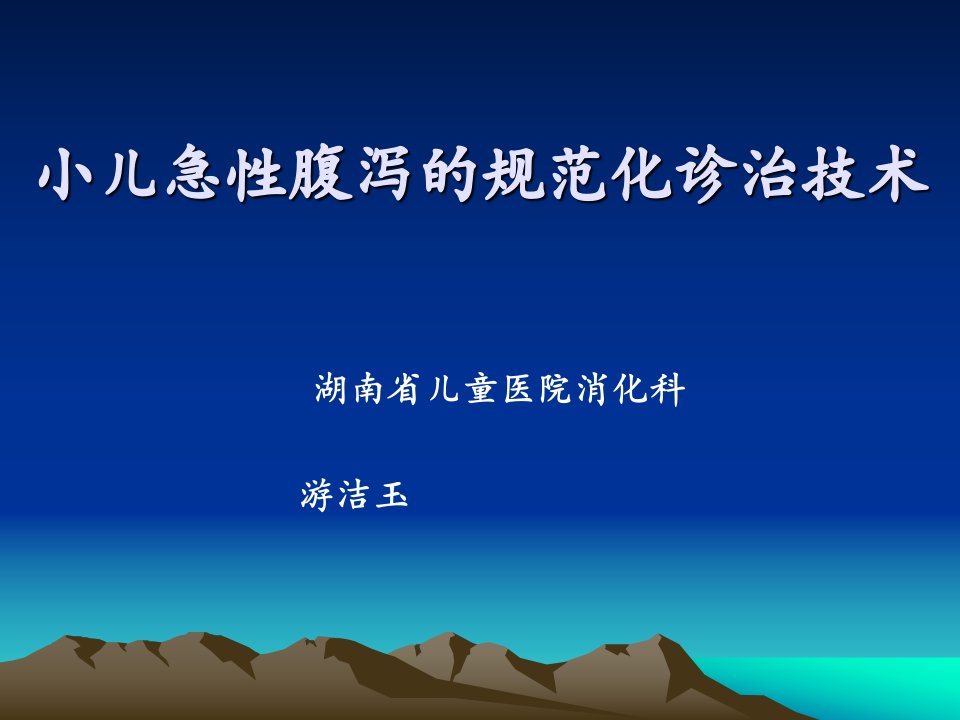 小儿急性腹泻的规范化诊治技术

湖南省儿童医院消化科

游洁玉